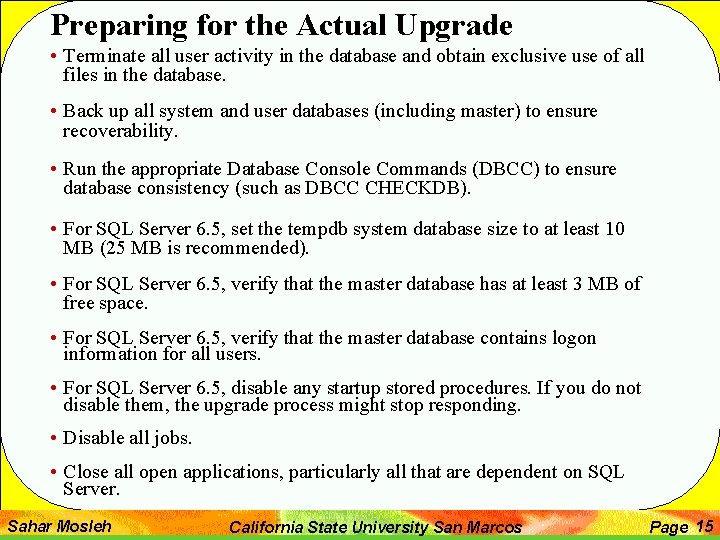 Preparing for the Actual Upgrade

• Terminate all user activity in the database and obtain exclusive use of all files in the database.

• Back up all system and user databases (including master) to ensure recoverability.

• Run the appropriate Database Console Commands (DBCC) to ensure database consistency (such as DBCC CHECKDB).

• For SQL Server 6.5, set the tempdb system database size to at least 10 MB (25 MB is recommended).

• For SQL Server 6.5, verify that the master database has at least 3 MB of free space.

• For SQL Server 6.5, verify that the master database contains logon information for all users.

• For SQL Server 6.5, disable any startup stored procedures. If you do not disable them, the upgrade process might stop responding.

• Disable all jobs.

• Close all open applications, particularly all that are dependent on SQL Server.

Sahar Mosleh California State University San Marcos Page 15